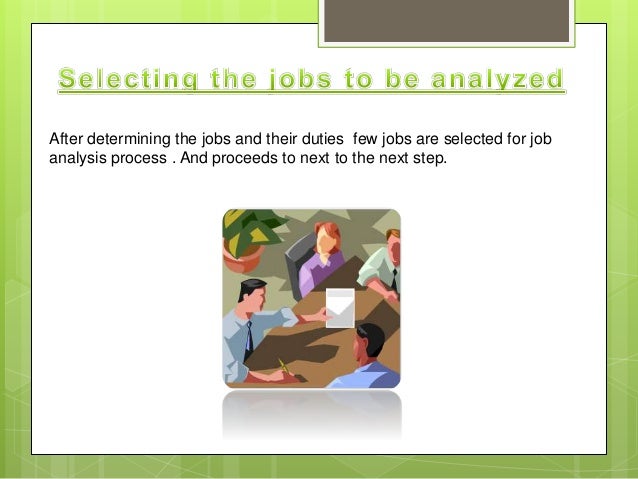 Selecting the jobs to be analyzed

After determining the jobs and their duties  few jobs are selected for job analysis process . And proceeds to next to the next step.